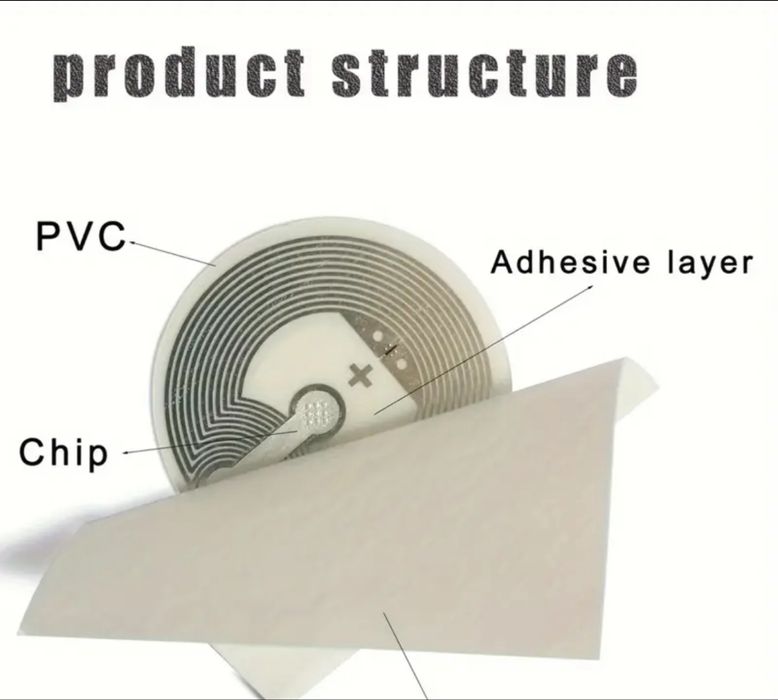 product structure

PVC

Adhesive layer

Chip